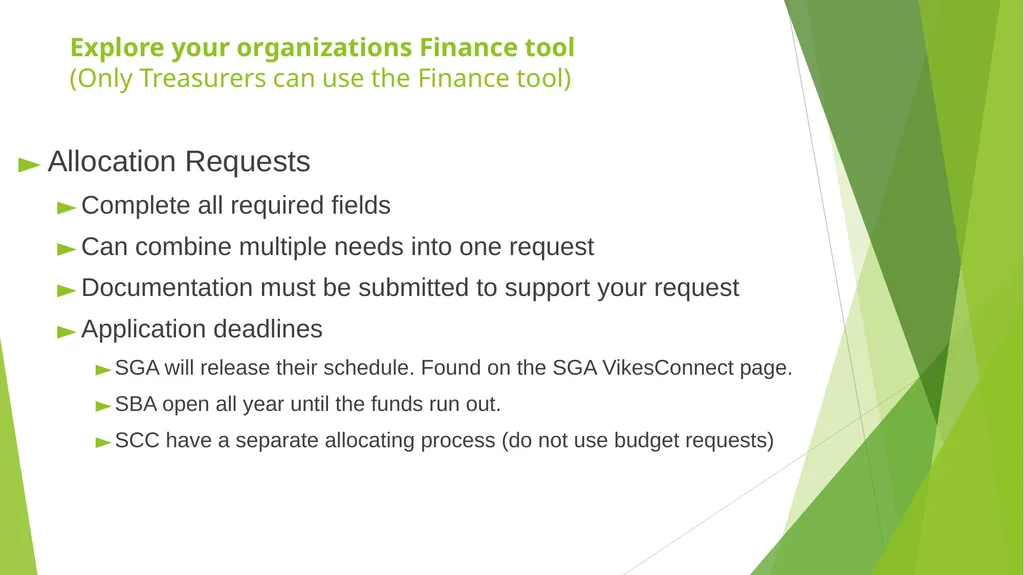 Explore your organizations Finance tool
(Only Treasurers can use the Finance tool)

Allocation Requests

Complete all required fields

Can combine multiple needs into one request

Documentation must be submitted to support your request

Application deadlines

SGA will release their schedule. Found on the SGA VikesConnect page.

SBA open all year until the funds run out.

SCC have a separate allocating process (do not use budget requests)